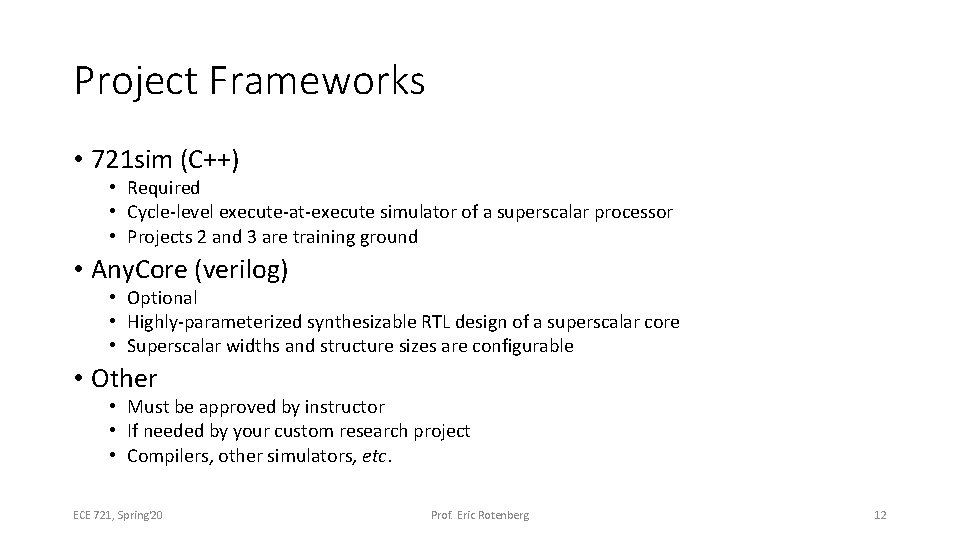 Project Frameworks

• 721sim (C++)
  • Required
  • Cycle-level execute-at-execute simulator of a superscalar processor
  • Projects 2 and 3 are training ground
• AnyCore (verilog)
  • Optional
  • Highly-parameterized synthesizable RTL design of a superscalar core
  • Superscalar widths and structure sizes are configurable
• Other
  • Must be approved by instructor
  • If needed by your custom research project
  • Compilers, other simulators, etc.

ECE 721, Spring'20

Prof. Eric Rotenberg

12